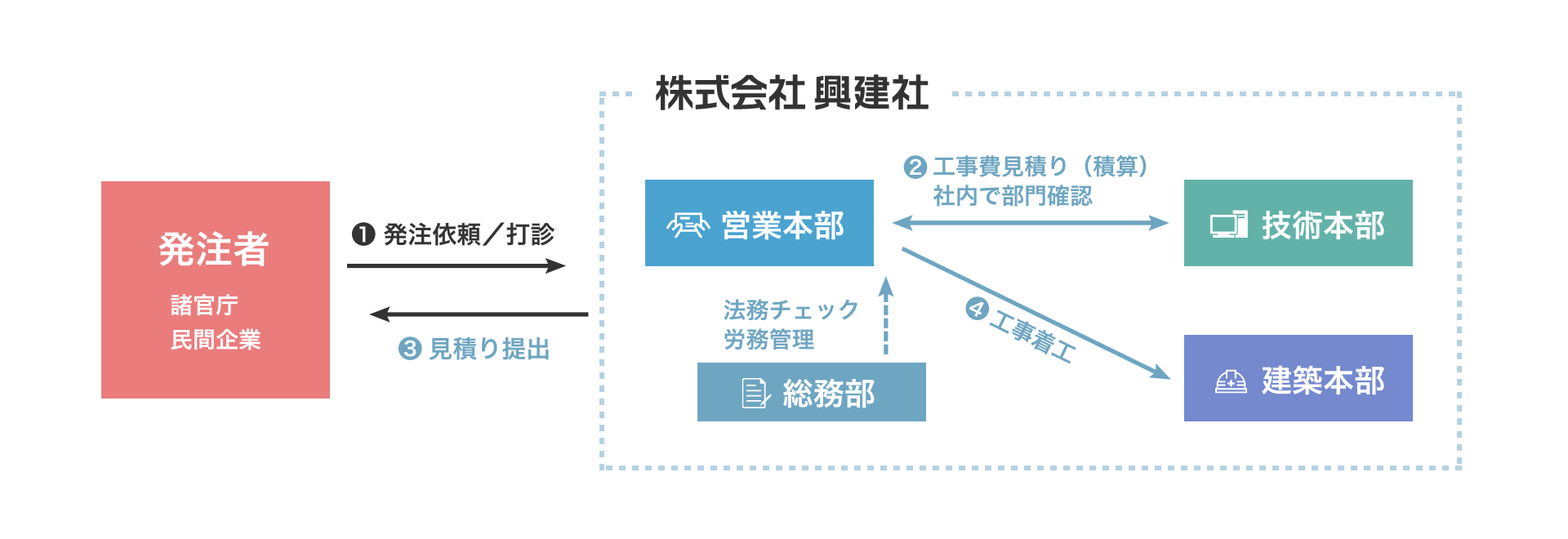 発注者

諸官庁
民間企業

❶ 発注依頼／打診

❸ 見積り提出

株式会社 興建社

営業本部

❷ 工事費見積り（積算）
社内で部門確認

技術本部

法務チェック
労務管理

総務部

❹ 工事着工

建築本部